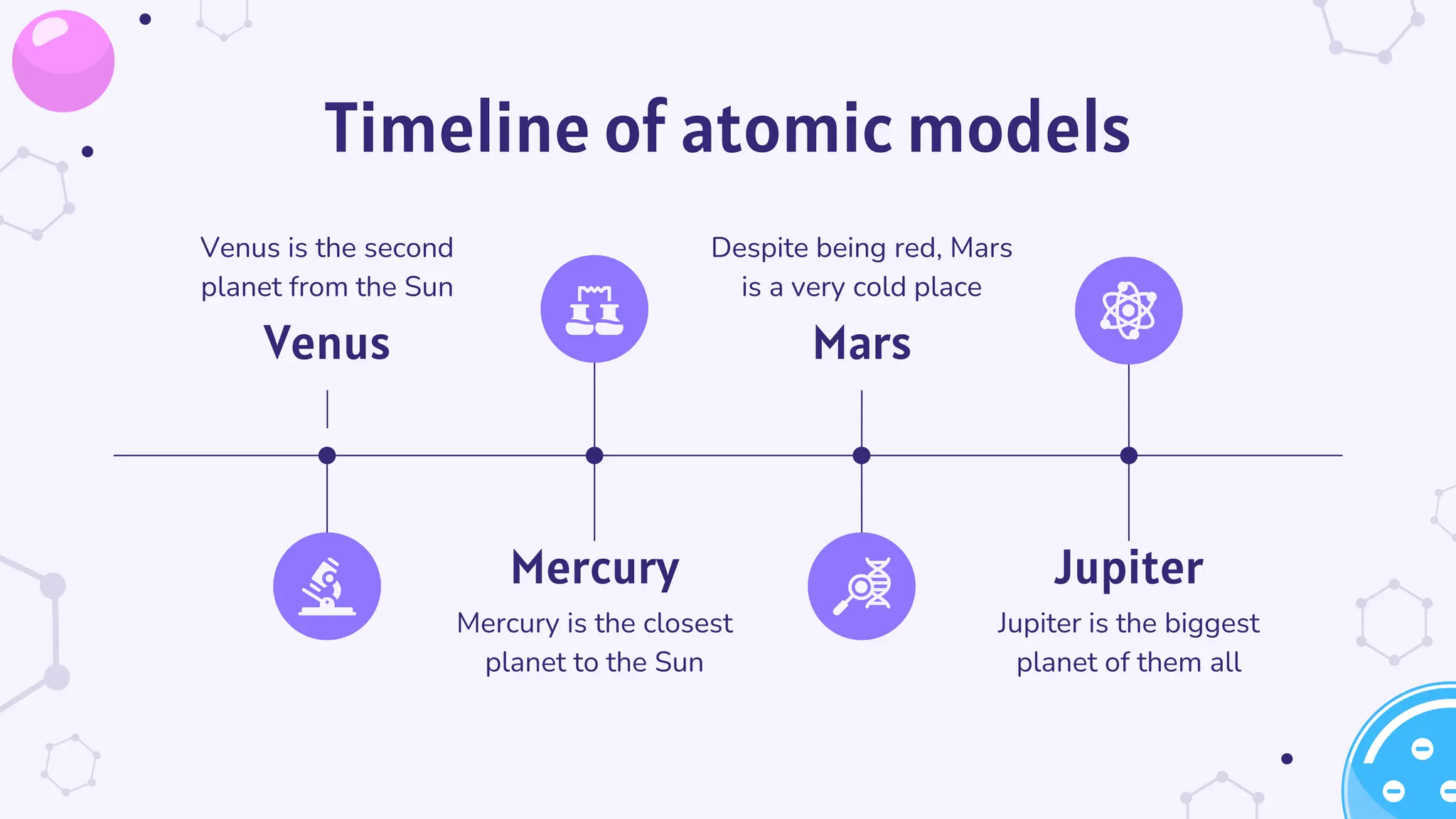 Timeline of atomic models

Venus is the second planet from the Sun

Venus

Despite being red, Mars is a very cold place

Mars

Mercury

Mercury is the closest planet to the Sun

Jupiter

Jupiter is the biggest planet of them all